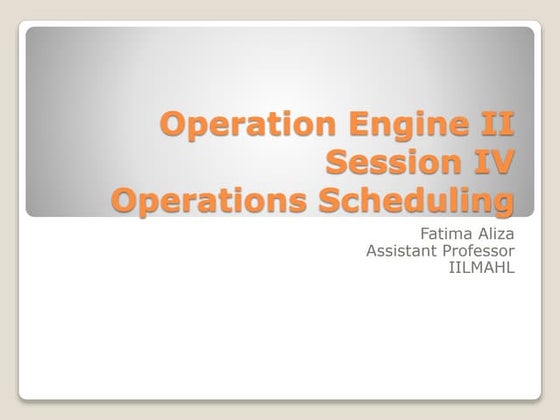 Operation Engine II
Session IV
Operations Scheduling

Fatima Aliza
Assistant Professor
IILMAHL